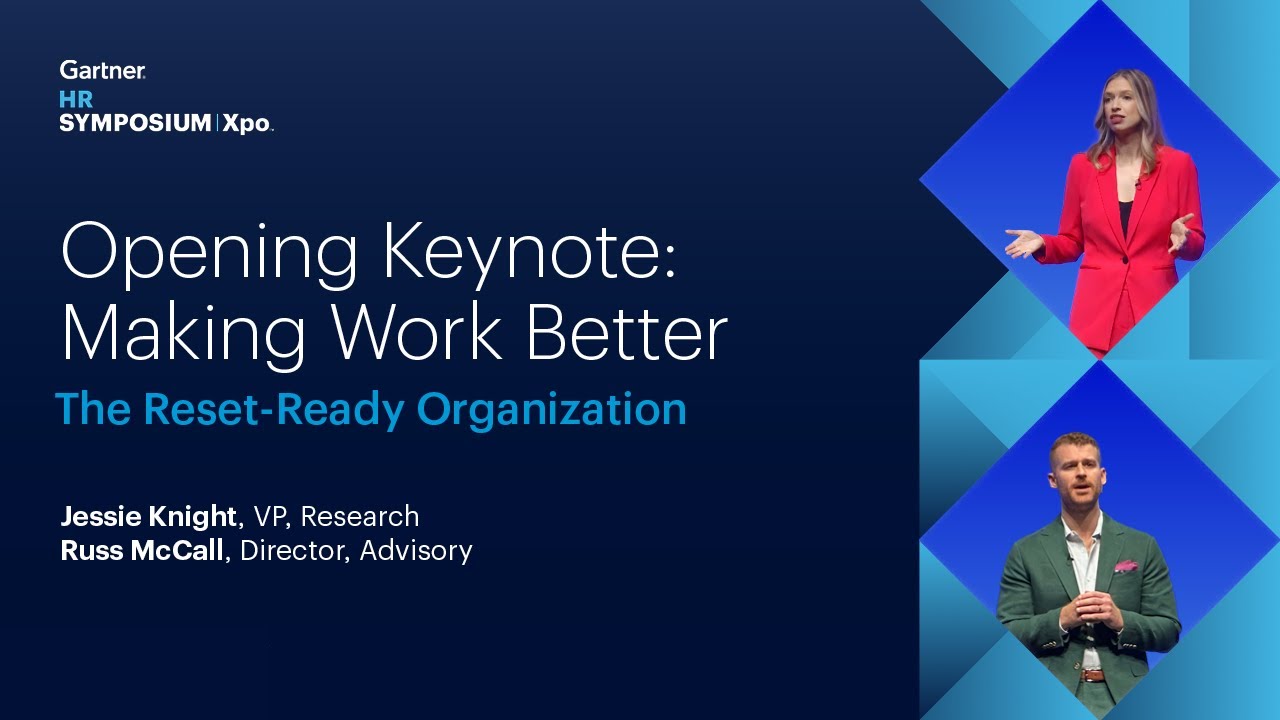 Gartner
HR
SYMPOSIUM | Xpo

Opening Keynote: Making Work Better
The Reset-Ready Organization

Jessie Knight, VP, Research
Russ McCall, Director, Advisory